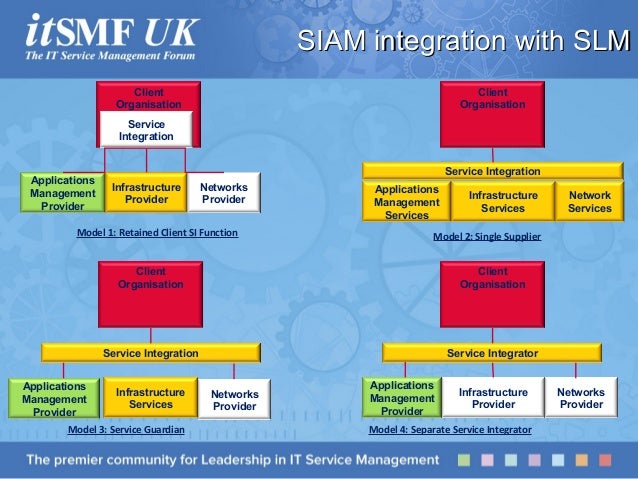 itSMF UK
The IT Service Management Forum

SIAM integration with SLM

Client Organisation

Service Integration

Applications Management Provider

Infrastructure Provider

Networks Provider

Model 1: Retained Client SI Function

Client Organisation

Service Integration

Applications Management Services

Infrastructure Services

Network Services

Model 2: Single Supplier

Client Organisation

Service Integration

Applications Management Provider

Infrastructure Services

Networks Provider

Model 3: Service Guardian

Client Organisation

Service Integrator

Applications Management Provider

Infrastructure Provider

Networks Provider

Model 4: Separate Service Integrator

The premier community for Leadership in IT Service Management